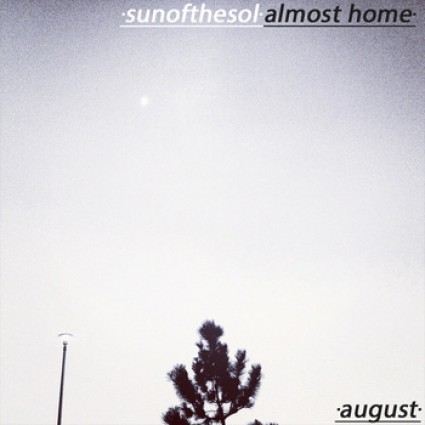 ·sunofthesol·almost home·

·august·